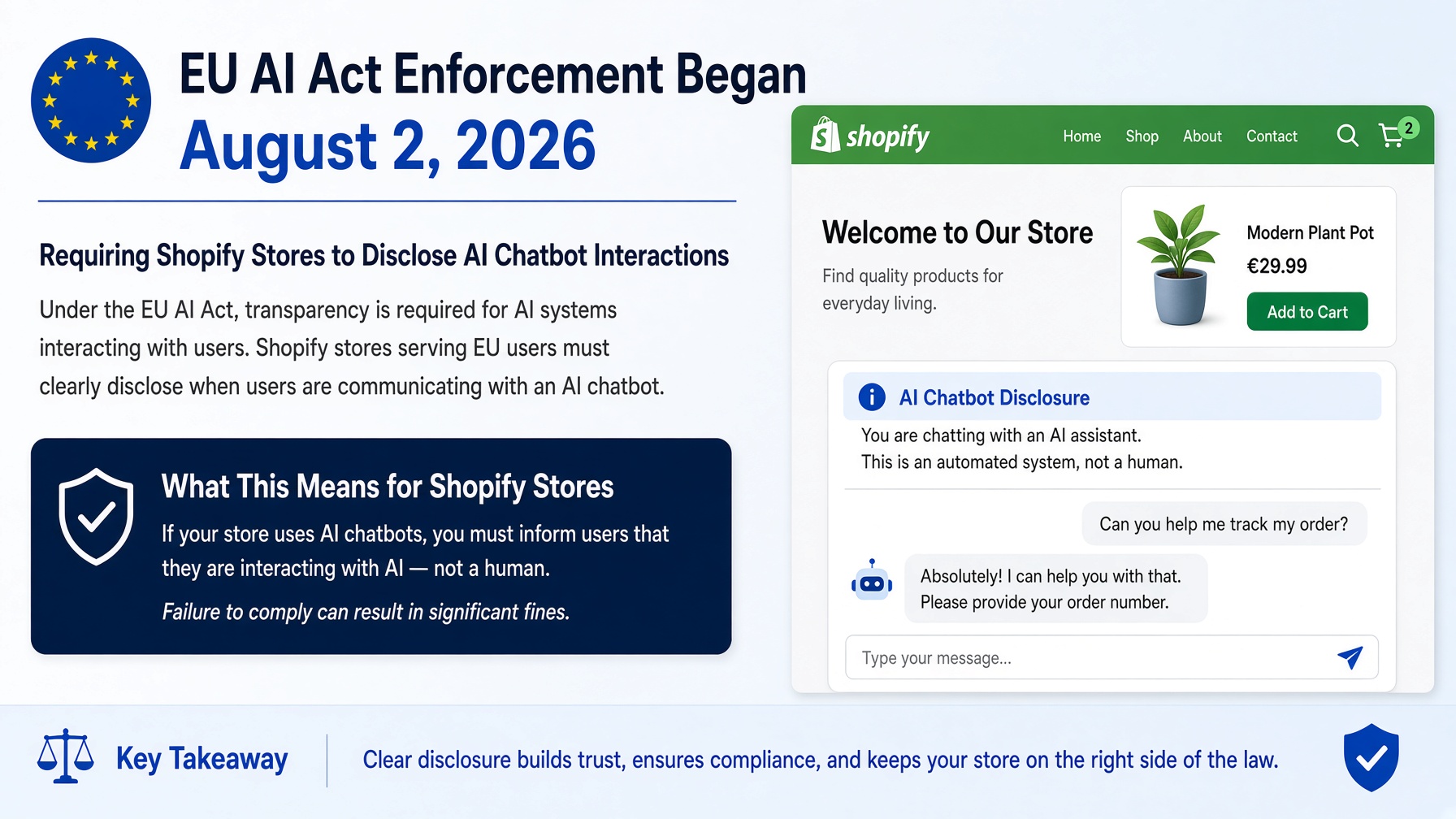 EU AI Act Enforcement Began
August 2, 2026

Requiring Shopify Stores to Disclose AI Chatbot Interactions

Under the EU AI Act, transparency is required for AI systems interacting with users. Shopify stores serving EU users must clearly disclose when users are communicating with an AI chatbot.

What This Means for Shopify Stores

If your store uses AI chatbots, you must inform users that they are interacting with AI — not a human.

Failure to comply can result in significant fines.

shopify
Home
Shop
About
Contact
2

Welcome to Our Store

Find quality products for everyday living.

Modern Plant Pot
€29.99
Add to Cart

AI Chatbot Disclosure

You are chatting with an AI assistant.
This is an automated system, not a human.

Can you help me track my order?

Absolutely! I can help you with that.
Please provide your order number.

Type your message...

Key Takeaway

Clear disclosure builds trust, ensures compliance, and keeps your store on the right side of the law.